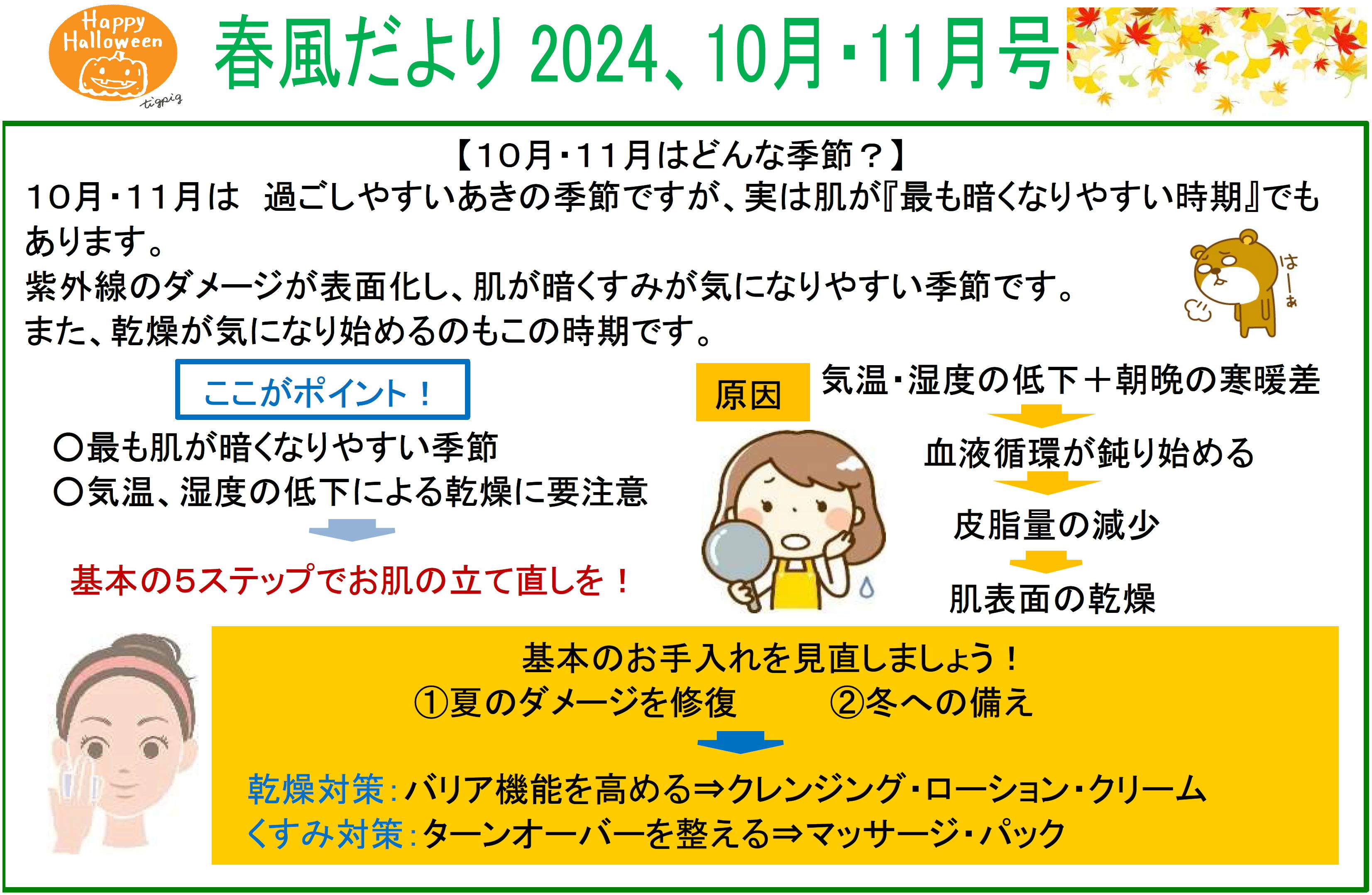 Happy Halloween
tigpig

春風だより 2024、10月・11月号

【10月・11月はどんな季節？】
10月・11月は　過ごしやすいあきの季節ですが、実は肌が『最も暗くなりやすい時期』でもあります。
紫外線のダメージが表面化し、肌が暗くすみが気になりやすい季節です。
また、乾燥が気になり始めるのもこの時期です。

はーぁ

ここがポイント！
〇最も肌が暗くなりやすい季節
〇気温、湿度の低下による乾燥に要注意

基本の5ステップでお肌の立て直しを！

原因
気温・湿度の低下＋朝晩の寒暖差
血液循環が鈍り始める
皮脂量の減少
肌表面の乾燥

基本のお手入れを見直しましょう！
①夏のダメージを修復　②冬への備え

乾燥対策：バリア機能を高める⇒クレンジング・ローション・クリーム
くすみ対策：ターンオーバーを整える⇒マッサージ・パック